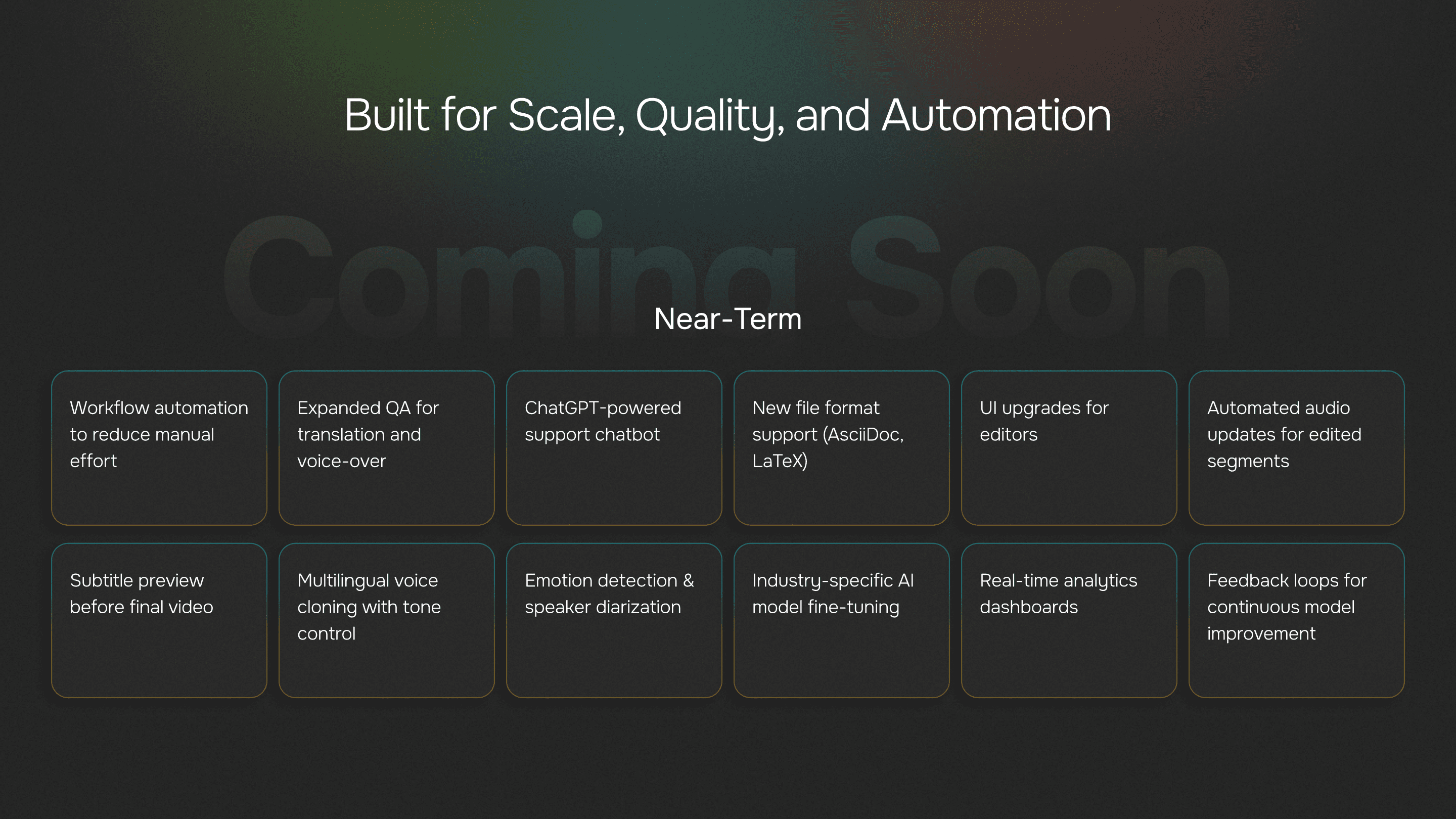 Built for Scale, Quality, and Automation

Coming Soon

Near-Term

Workflow automation to reduce manual effort

Expanded QA for translation and voice-over

ChatGPT-powered support chatbot

New file format support (AsciiDoc, LaTeX)

UI upgrades for editors

Automated audio updates for edited segments

Subtitle preview before final video

Multilingual voice cloning with tone control

Emotion detection & speaker diarization

Industry-specific AI model fine-tuning

Real-time analytics dashboards

Feedback loops for continuous model improvement